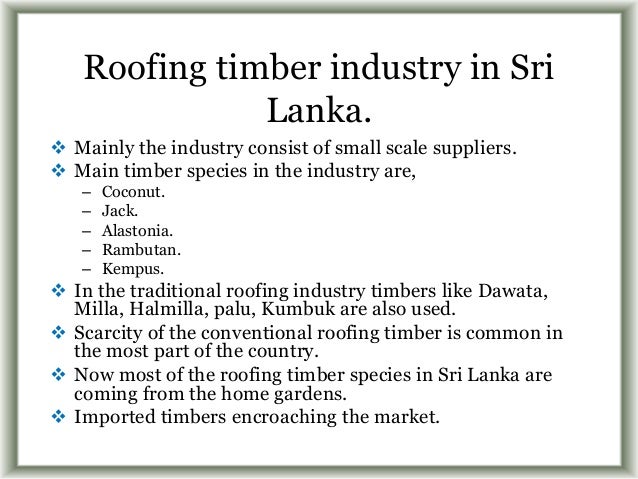 Roofing timber industry in Sri Lanka.

❖ Mainly the industry consist of small scale suppliers.
❖ Main timber species in the industry are,
– Coconut.
– Jack.
– Alastonia.
– Rambutan.
– Kempus.
❖ In the traditional roofing industry timbers like Dawata, Milla, Halmilla, palu, Kumbuk are also used.
❖ Scarcity of the conventional roofing timber is common in the most part of the country.
❖ Now most of the roofing timber species in Sri Lanka are coming from the home gardens.
❖ Imported timbers encroaching the market.